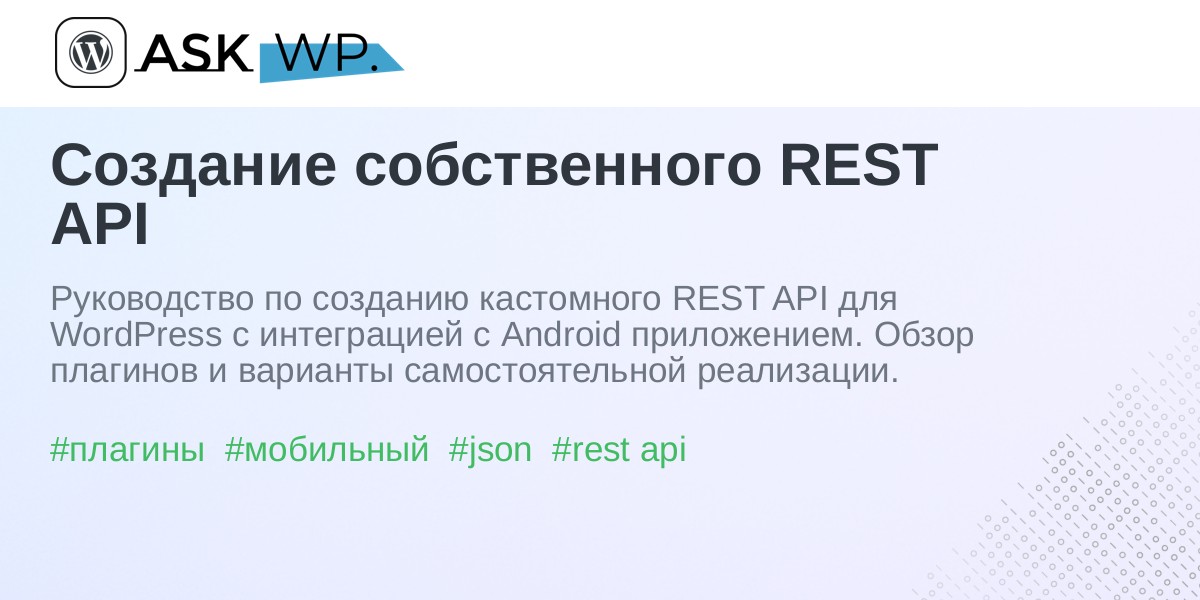 ASK WP.

Создание собственного REST API

Руководство по созданию кастомного REST API для WordPress с интеграцией с Android приложением. Обзор плагинов и варианты самостоятельной реализации.

#плагины #мобильный #json #rest api